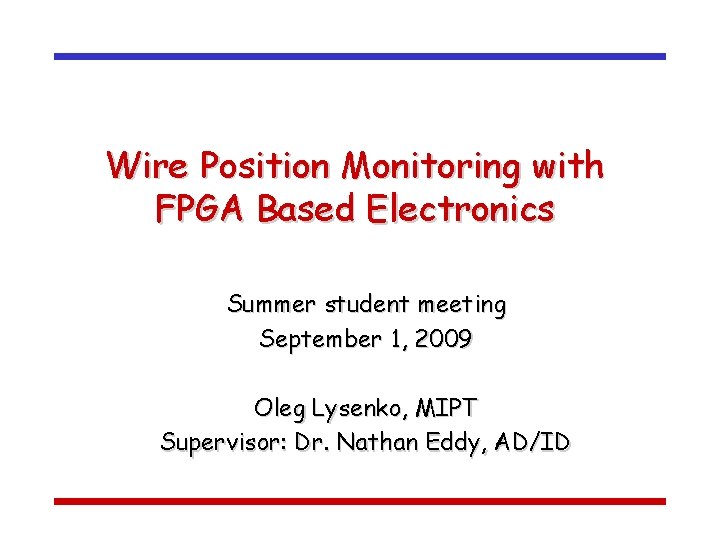 Wire Position Monitoring with FPGA Based Electronics

Summer student meeting
September 1, 2009

Oleg Lysenko, MIPT
Supervisor: Dr. Nathan Eddy, AD/ID